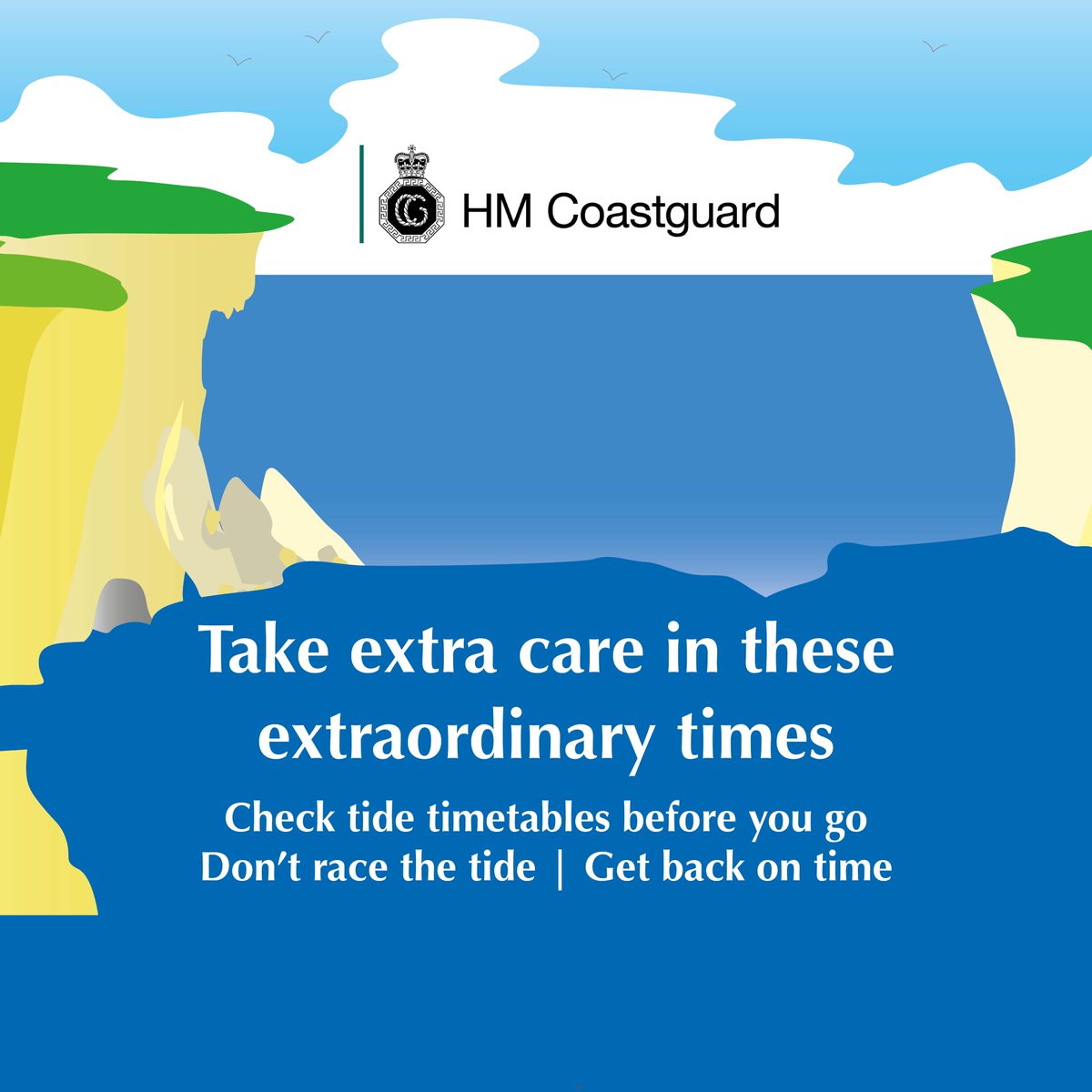 HM Coastguard

Take extra care in these extraordinary times

Check tide timetables before you go
Don't race the tide | Get back on time